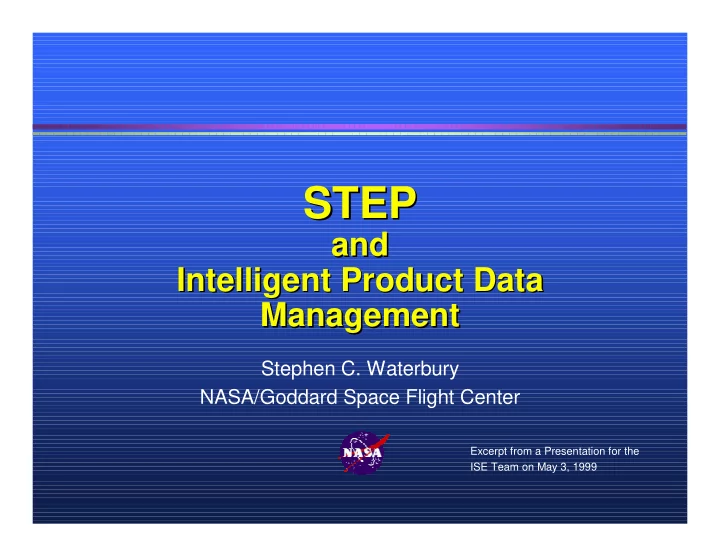 STEP
and
Intelligent Product Data Management

Stephen C. Waterbury
NASA/Goddard Space Flight Center

NASA

Excerpt from a Presentation for the ISE Team on May 3, 1999